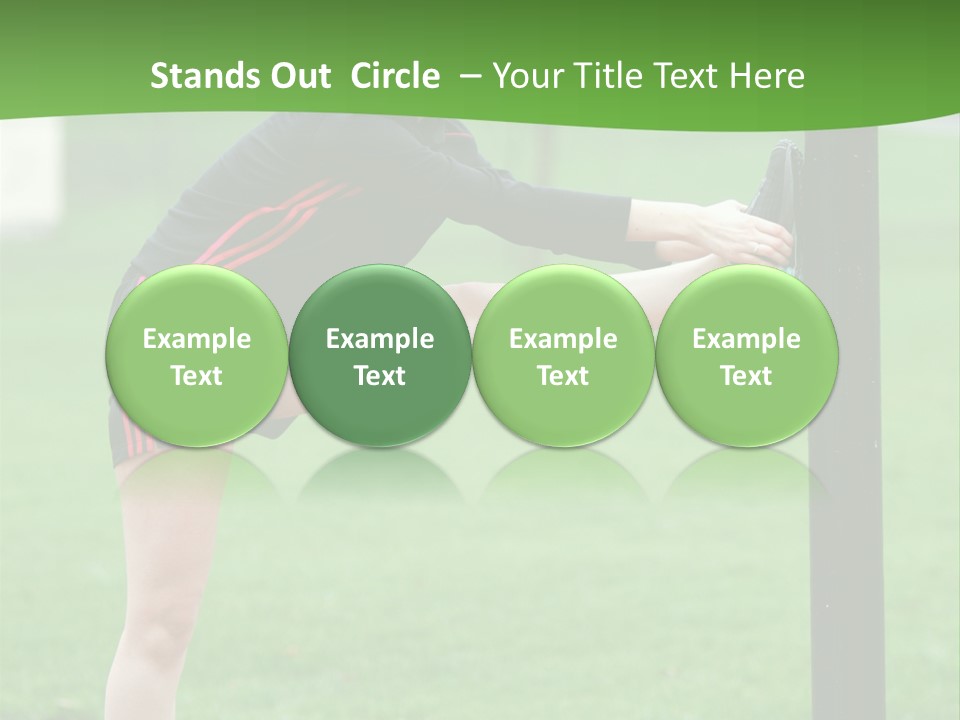 Stands Out Circle – Your Title Text Here

Example Text

Example Text

Example Text

Example Text